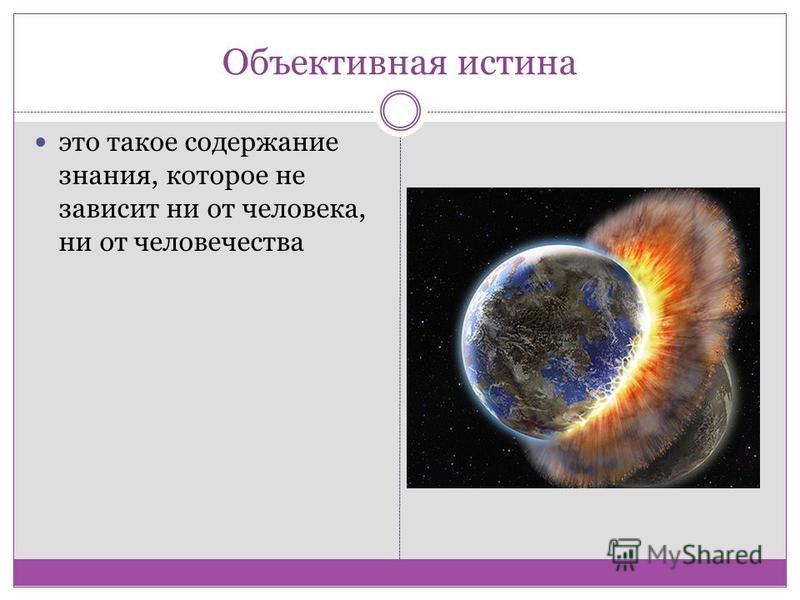 Объективная истина

это такое содержание знания, которое не зависит ни от человека, ни от человечества

MyShared